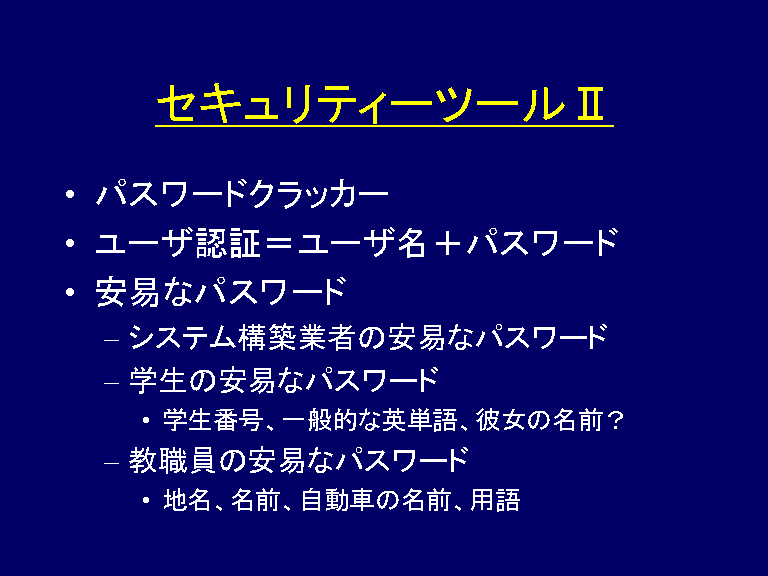 セキュリティーツールⅡ

• パスワードクラッカー
• ユーザ認証＝ユーザ名＋パスワード
• 安易なパスワード
– システム構築業者の安易なパスワード
– 学生の安易なパスワード
• 学生番号、一般的な英単語、彼女の名前？
– 教職員の安易なパスワード
• 地名、名前、自動車の名前、用語